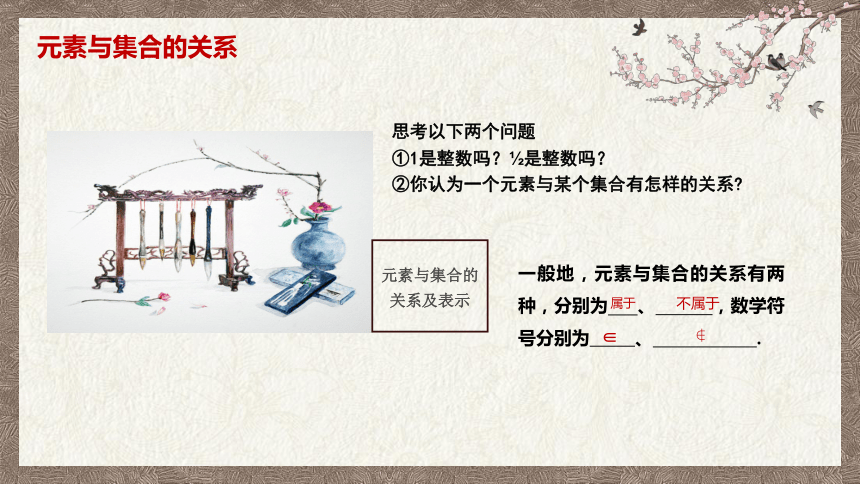 元素与集合的关系

思考以下两个问题
①1是整数吗？½是整数吗？
②你认为一个元素与某个集合有怎样的关系?

元素与集合的关系及表示

一般地，元素与集合的关系有两种，分别为属于、不属于, 数学符号分别为$\in$、$\notin$.